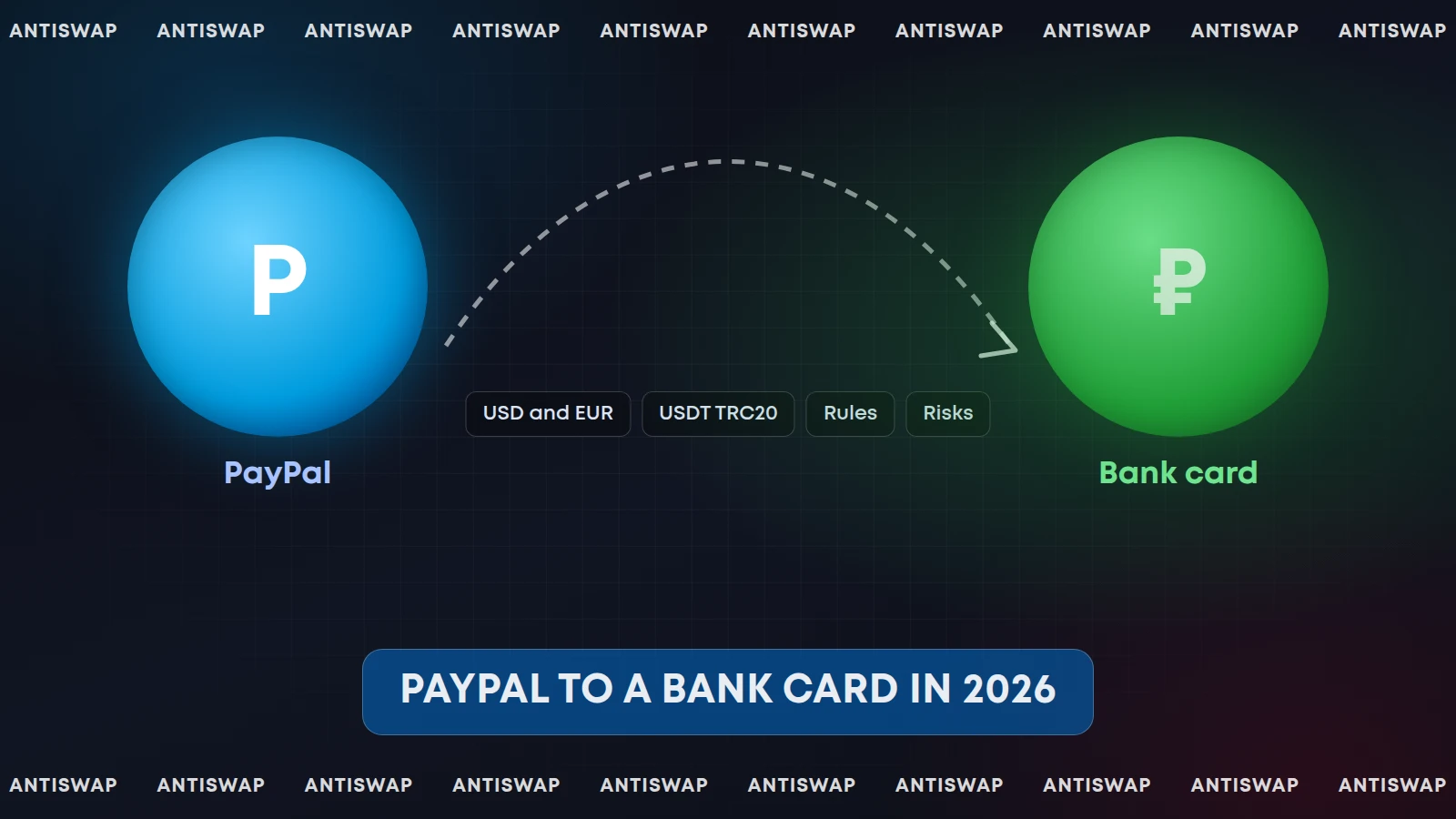 ANTISWAP ANTISWAP ANTISWAP ANTISWAP ANTISWAP ANTISWAP ANTISWAP ANTISWAP ANTISWAP ANTISWAP

P

PayPal

USD and EUR

USDT TRC20

Rules

Risks

₽

Bank card

PAYPAL TO A BANK CARD IN 2026

ANTISWAP ANTISWAP ANTISWAP ANTISWAP ANTISWAP ANTISWAP ANTISWAP ANTISWAP ANTISWAP ANTISWAP